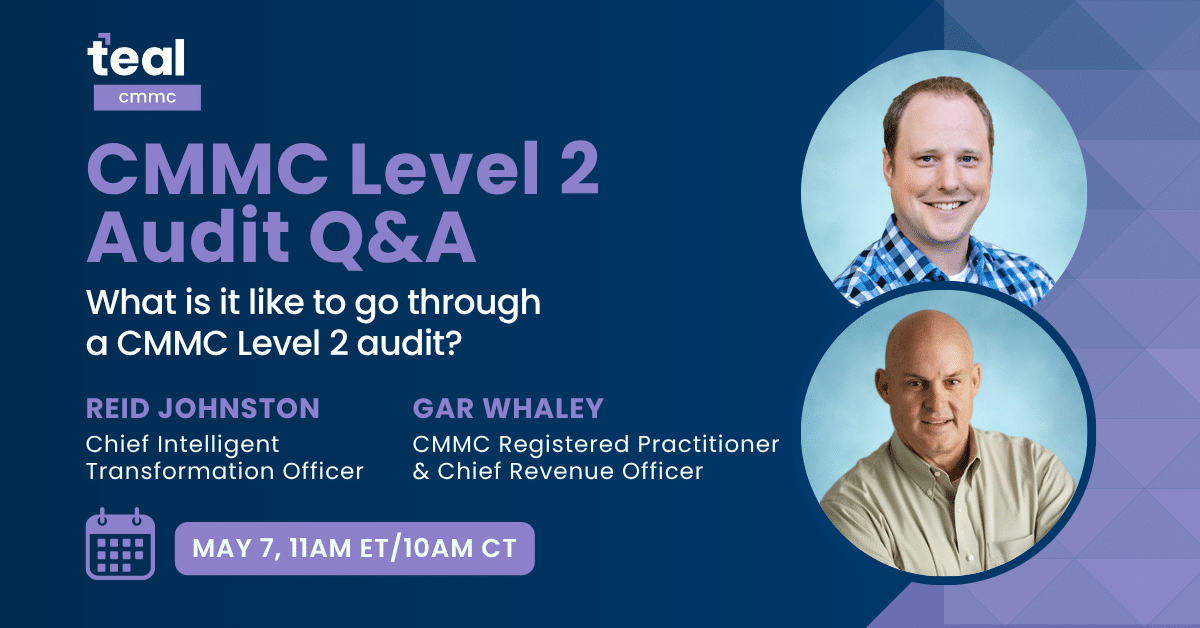 teal
cmmc

CMMC Level 2 Audit Q&A

What is it like to go through a CMMC Level 2 audit?

REID JOHNSTON
Chief Intelligent Transformation Officer

GAR WHALEY
CMMC Registered Practitioner & Chief Revenue Officer

MAY 7, 11AM ET/10AM CT